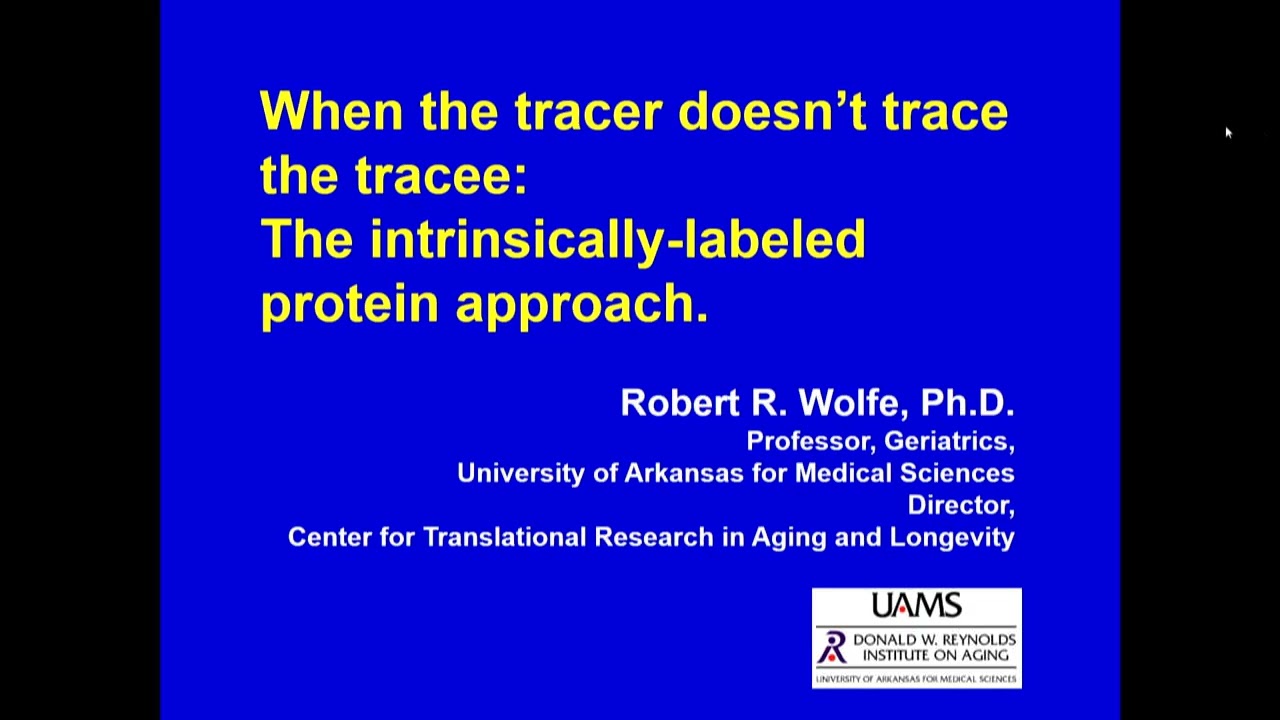 When the tracer doesn't trace the tracee:
The intrinsically-labeled protein approach.

Robert R. Wolfe, Ph.D.
Professor, Geriatrics,
University of Arkansas for Medical Sciences
Director,
Center for Translational Research in Aging and Longevity

UAMS
DONALD W. REYNOLDS INSTITUTE ON AGING
UNIVERSITY OF ARKANSAS FOR MEDICAL SCIENCES